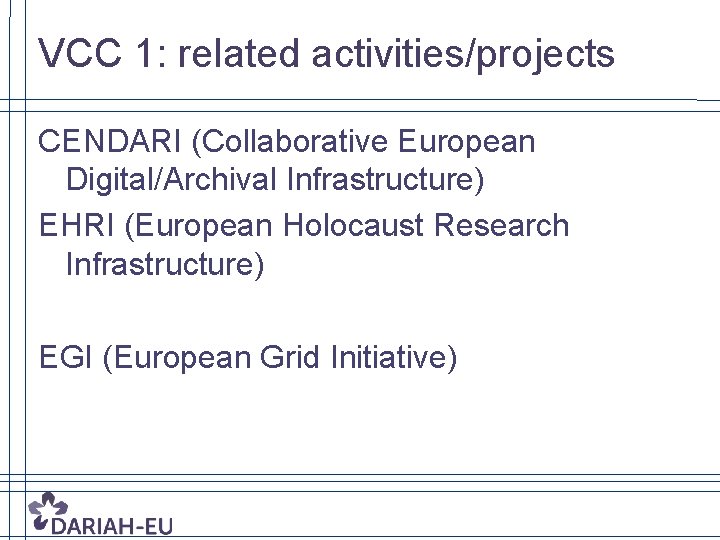 VCC 1: related activities/projects

CENDARI (Collaborative European Digital/Archival Infrastructure)

EHRI (European Holocaust Research Infrastructure)

EGI (European Grid Initiative)

DARIAH-EU